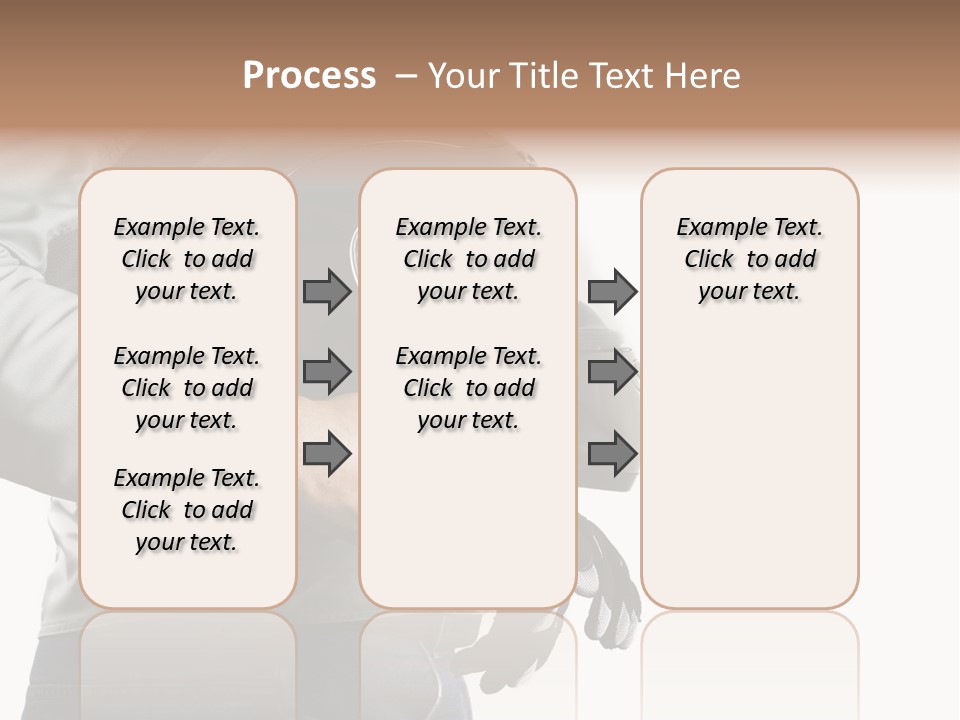 Process – Your Title Text Here

Example Text. Click to add your text.

Example Text. Click to add your text.

Example Text. Click to add your text.

Example Text. Click to add your text.

Example Text. Click to add your text.

Example Text. Click to add your text.